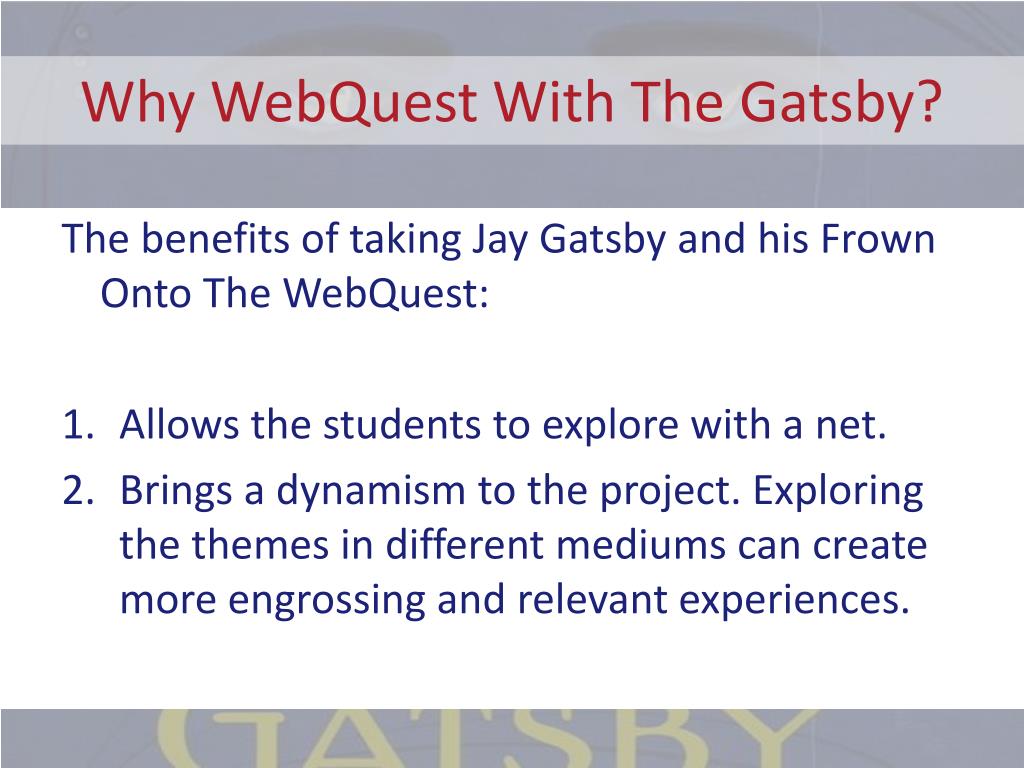 Why WebQuest With The Gatsby?

The benefits of taking Jay Gatsby and his Frown Onto The WebQuest:

1. Allows the students to explore with a net.
2. Brings a dynamism to the project. Exploring the themes in different mediums can create more engrossing and relevant experiences.

GATSBY